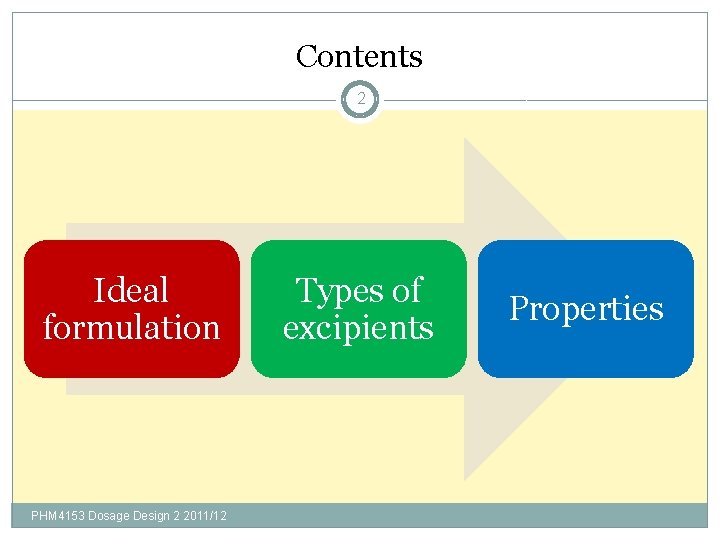 Contents

2

Ideal formulation

Types of excipients

Properties

PHM4153 Dosage Design 2 2011/12